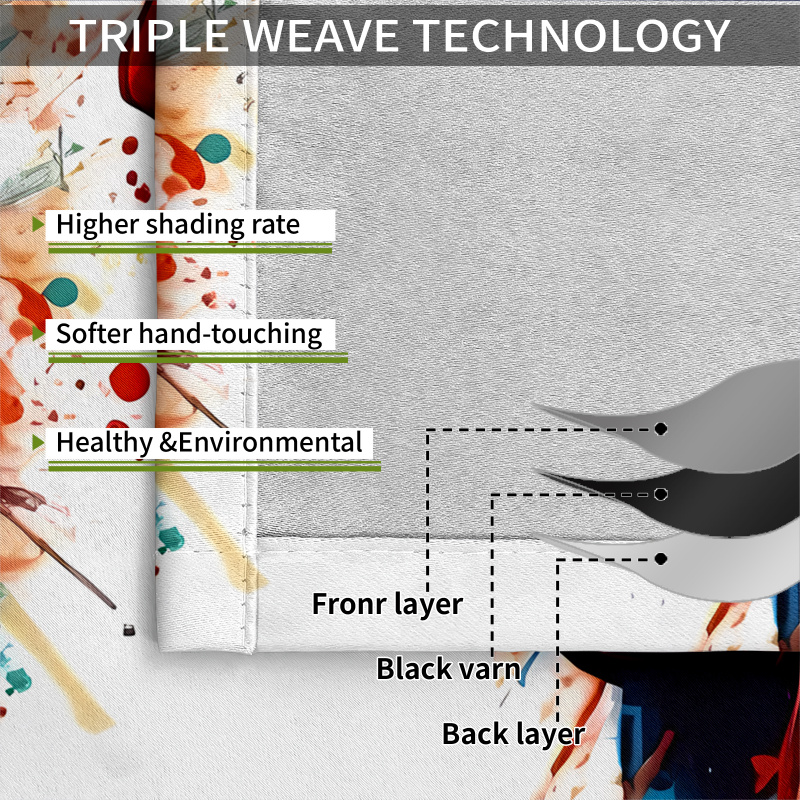 TRIPLE WEAVE TECHNOLOGY

Higher shading rate

Softer hand-touching

Healthy &Environmental

Fronr layer

Black varn

Back layer